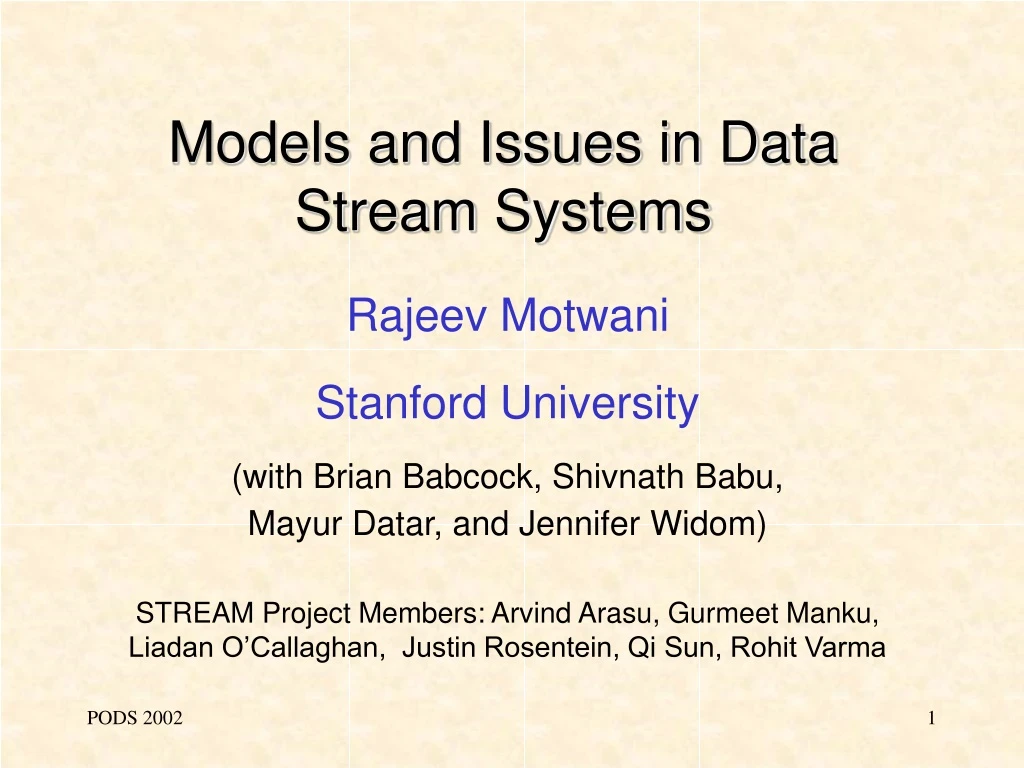 Models and Issues in Data Stream Systems

Rajeev Motwani

Stanford University

(with Brian Babcock, Shivnath Babu, Mayur Datar, and Jennifer Widom)

STREAM Project Members: Arvind Arasu, Gurmeet Manku, Liadan O'Callaghan, Justin Rosentein, Qi Sun, Rohit Varma

PODS 2002

1